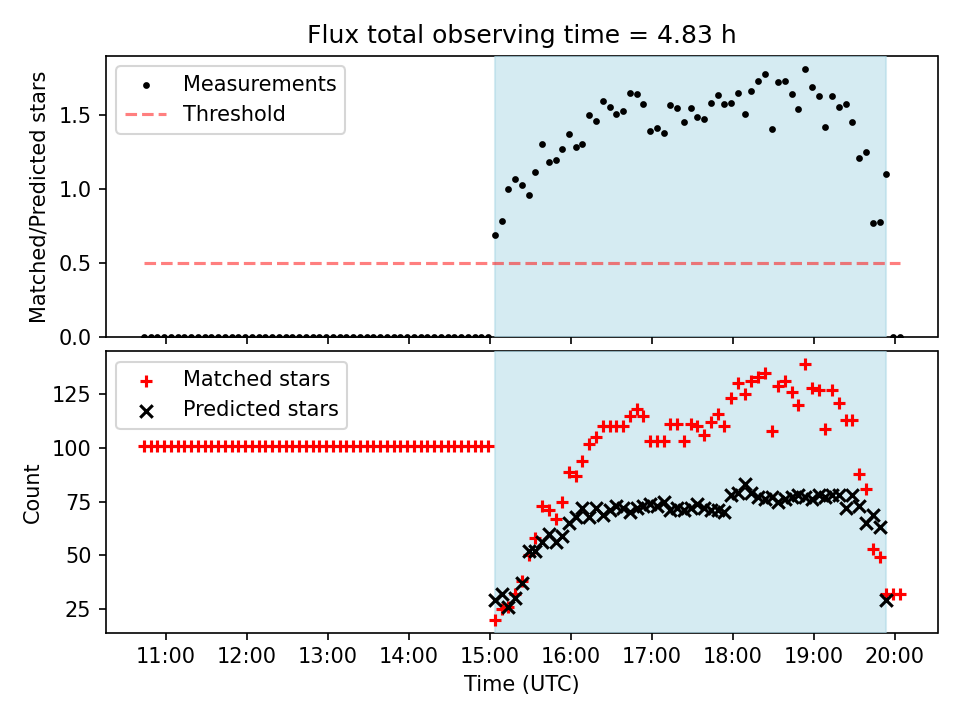 Flux total observing time = 4.83 h

Measurements
Threshold

Matched/Predicted stars

1.5
1.0
0.5
0.0

Matched stars
Predicted stars

Count

125
100
75
50
25

11:00 12:00 13:00 14:00 15:00 16:00 17:00 18:00 19:00 20:00

Time (UTC)